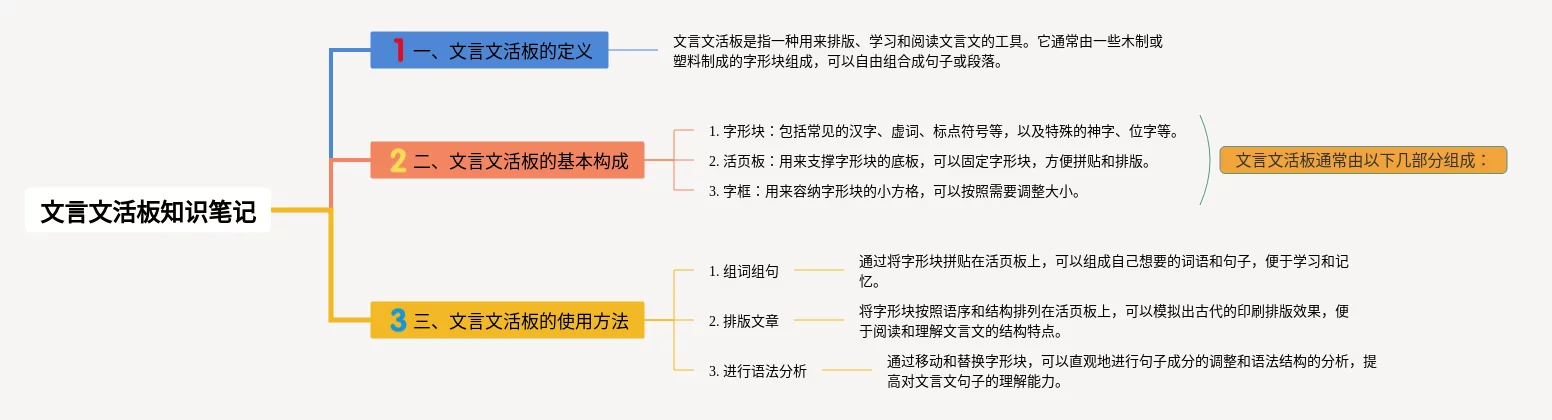 文言文活板知识笔记

1 一、文言文活板的定义

文言文活板是指一种用来排版、学习和阅读文言文的工具。它通常由一些木制或塑料制成的字形块组成，可以自由组合成句子或段落。

2 二、文言文活板的基本构成

1. 字形块：包括常见的汉字、虚词、标点符号等，以及特殊的神字、位字等。

2. 活页板：用来支撑字形块的底板，可以固定字形块，方便拼贴和排版。

3. 字框：用来容纳字形块的小方格，可以按照需要调整大小。

文言文活板通常由以下几部分组成：

3 三、文言文活板的使用方法

1. 组词组句

通过将字形块拼贴在活页板上，可以组成自己想要的词语和句子，便于学习和记忆。

2. 排版文章

将字形块按照语序和结构排列在活页板上，可以模拟出古代的印刷排版效果，便于阅读和理解文言文的结构特点。

3. 进行语法分析

通过移动和替换字形块，可以直观地进行句子成分的调整和语法结构的分析，提高对文言文句子的理解能力。